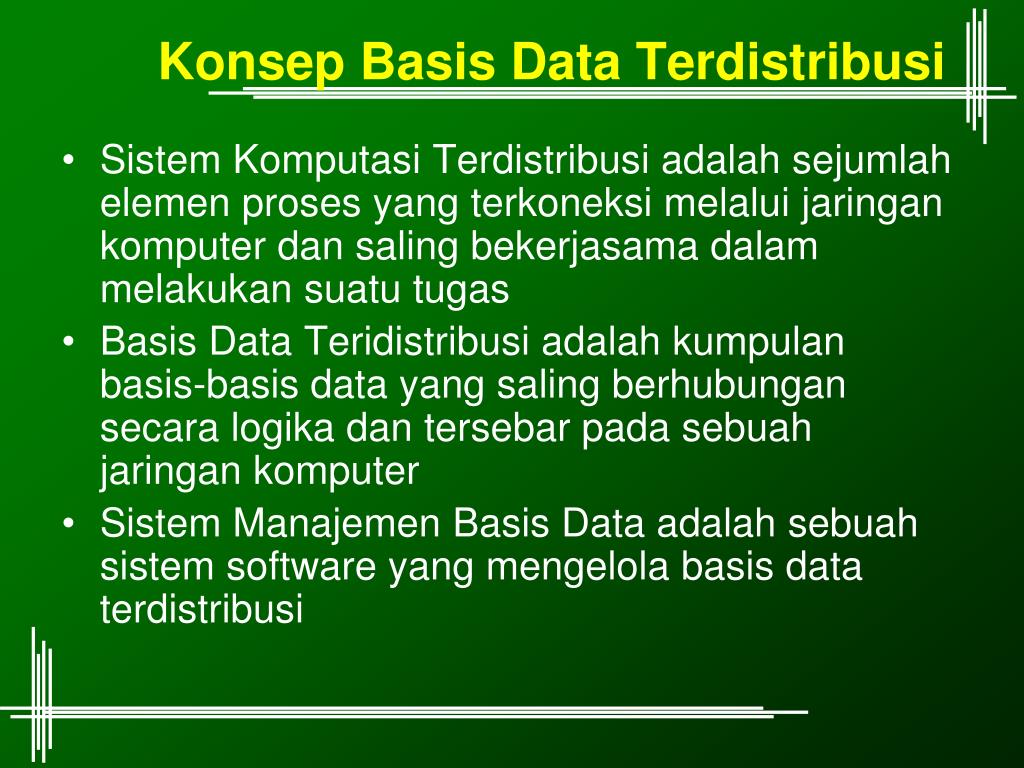 Konsep Basis Data Terdistribusi

• Sistem Komputasi Terdistribusi adalah sejumlah elemen proses yang terkoneksi melalui jaringan komputer dan saling bekerjasama dalam melakukan suatu tugas

• Basis Data Teridistribusi adalah kumpulan basis-basis data yang saling berhubungan secara logika dan tersebar pada sebuah jaringan komputer

• Sistem Manajemen Basis Data adalah sebuah sistem software yang mengelola basis data terdistribusi